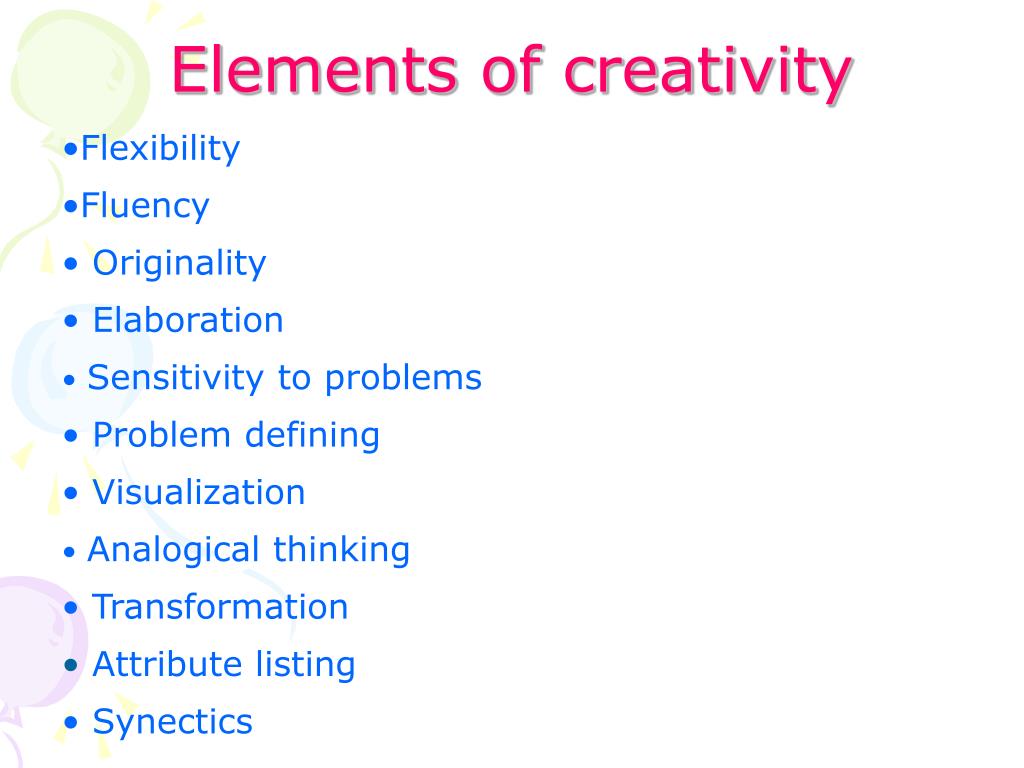 Elements of creativity

•Flexibility
•Fluency
• Originality
• Elaboration
• Sensitivity to problems
• Problem defining
• Visualization
• Analogical thinking
• Transformation
• Attribute listing
• Synectics